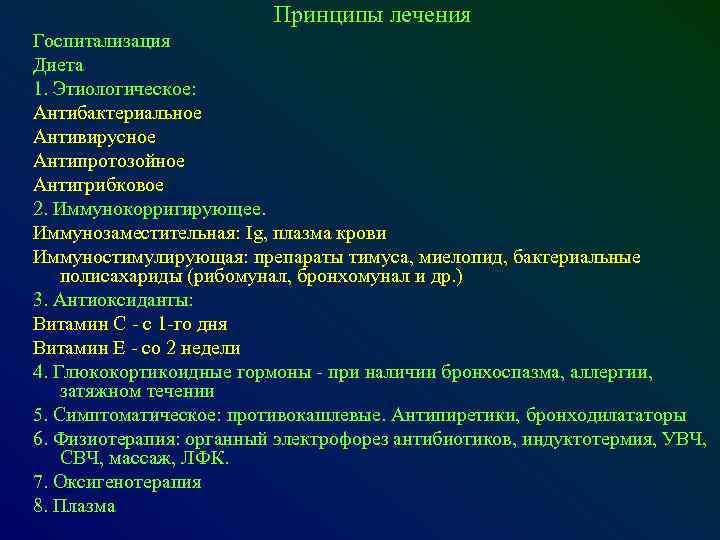 Принципы лечения
Госпитализация
Диета
1. Этиологическое:
Антибактериальное
Антивирусное
Антипротозойное
Антигрибковое
2. Иммунокорригирующее.
Иммунозаместительная: Ig, плазма крови
Иммуностимулирующая: препараты тимуса, миелопид, бактериальные полисахариды (рибомунал, бронхомунал и др.)
3. Антиоксиданты:
Витамин С - с 1-го дня
Витамин Е - со 2 недели
4. Глюкокортикоидные гормоны - при наличии бронхоспазма, аллергии, затяжном течении
5. Симптоматическое: противокашлевые. Антипиретики, бронходилататоры
6. Физиотерапия: органный электрофорез антибиотиков, индуктотермия, УВЧ, СВЧ, массаж, ЛФК.
7. Оксигенотерапия
8. Плазма